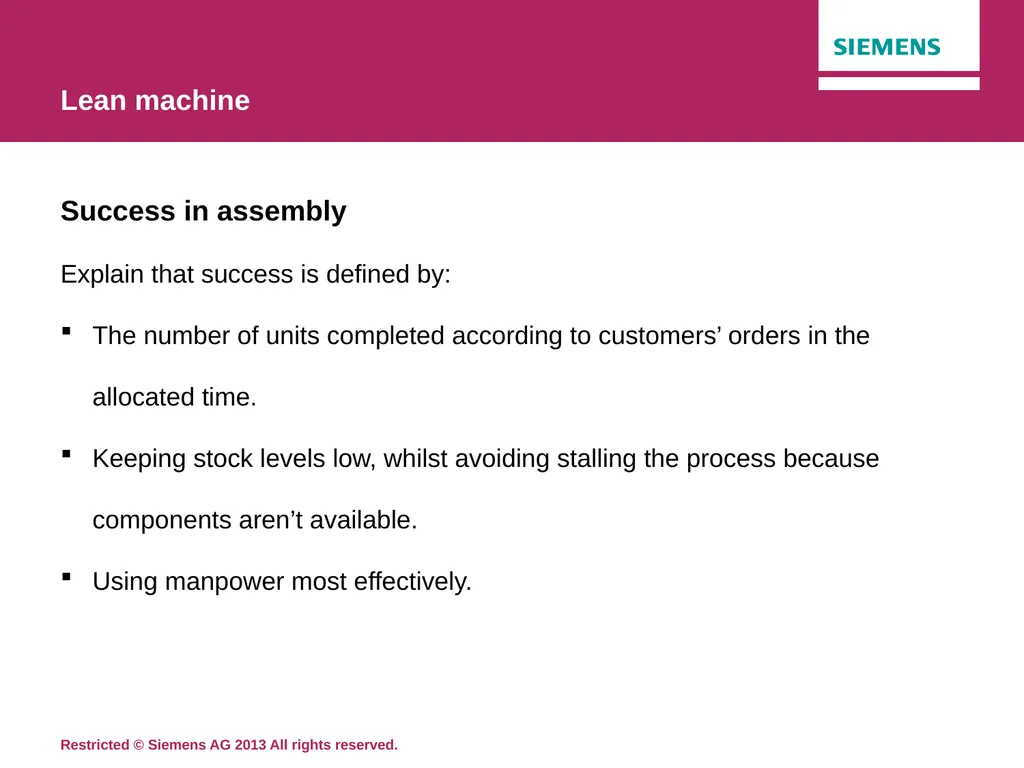 SIEMENS

Lean machine

Success in assembly

Explain that success is defined by:

▪ The number of units completed according to customers’ orders in the allocated time.

▪ Keeping stock levels low, whilst avoiding stalling the process because components aren’t available.

▪ Using manpower most effectively.

Restricted © Siemens AG 2013 All rights reserved.